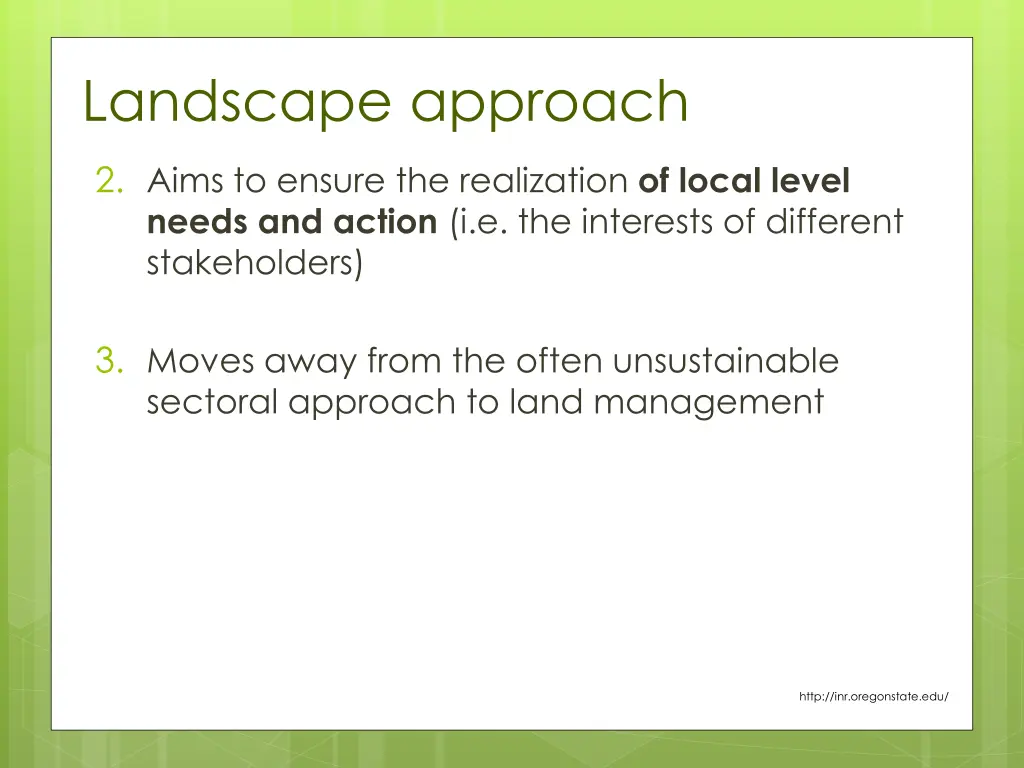 Landscape approach

2. Aims to ensure the realization of local level needs and action (i.e. the interests of different stakeholders)

3. Moves away from the often unsustainable sectoral approach to land management

http://inr.oregonstate.edu/